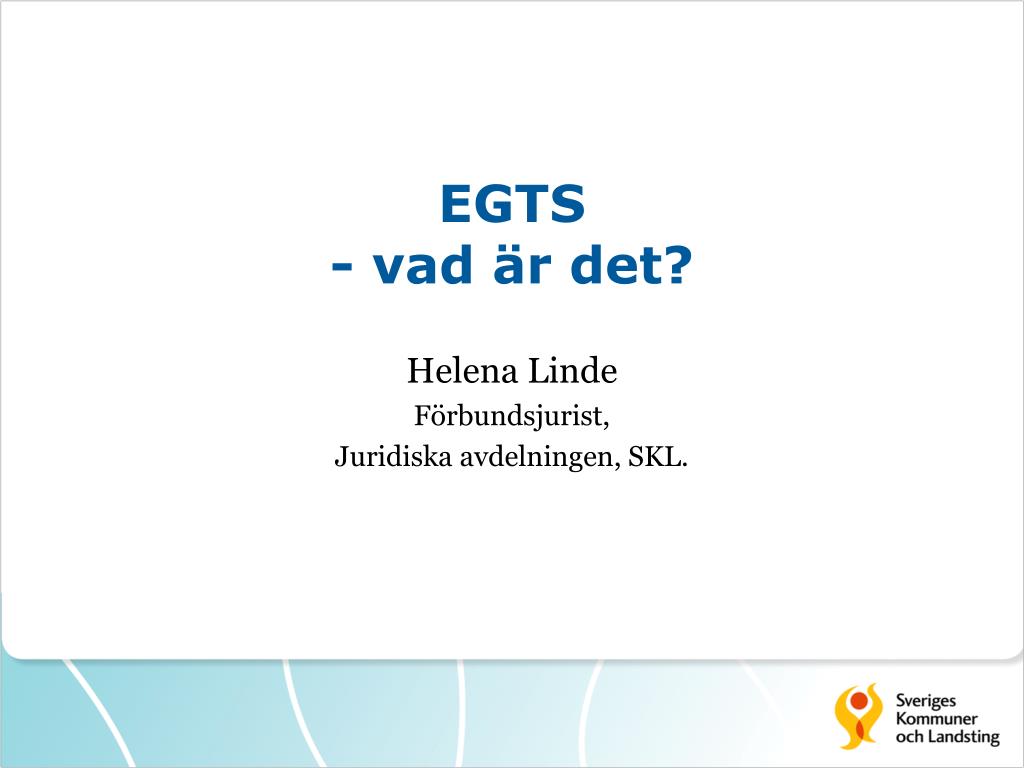 EGTS
- vad är det?

Helena Linde
Förbundsjurist,
Juridiska avdelningen, SKL.

Sveriges
Kommuner
och Landsting